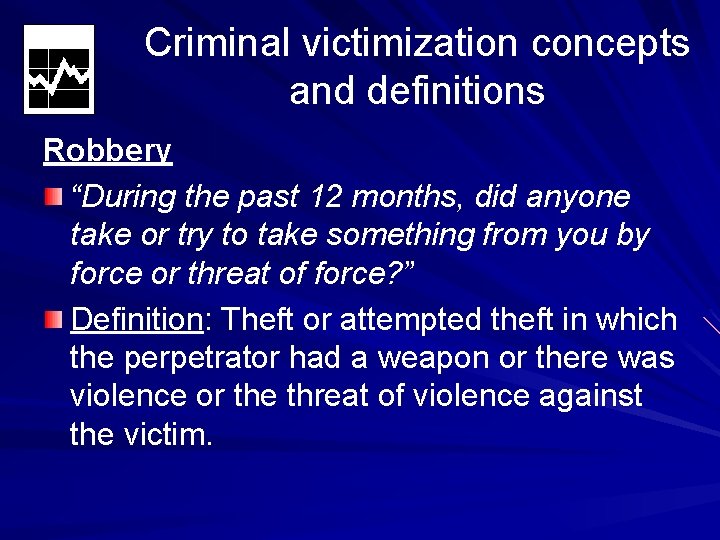 Criminal victimization concepts and definitions

Robbery

“During the past 12 months, did anyone take or try to take something from you by force or threat of force?”

Definition: Theft or attempted theft in which the perpetrator had a weapon or there was violence or the threat of violence against the victim.